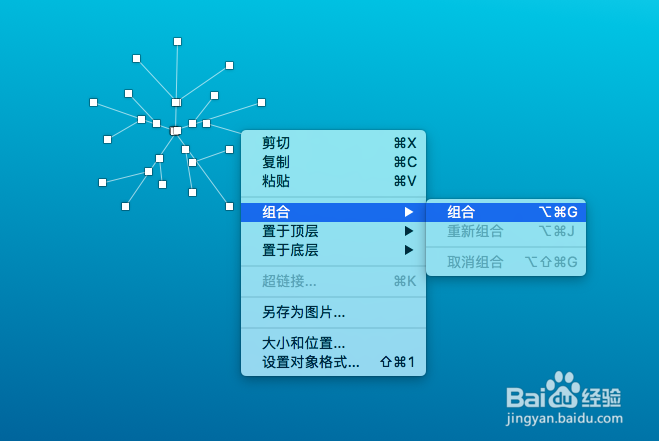 剪切 ⌘X
复制 ⌘C
粘贴 ⌘V
组合 ▶
置于顶层 ▶
置于底层 ▶
超链接... ⌘K
另存为图片...
大小和位置...
设置对象格式... ⇧⌘1

组合 ⌥⌘G
重新组合 ⌥⌘J
取消组合 ⌥⇧⌘G

Baidu经验
jingyan.baidu.com